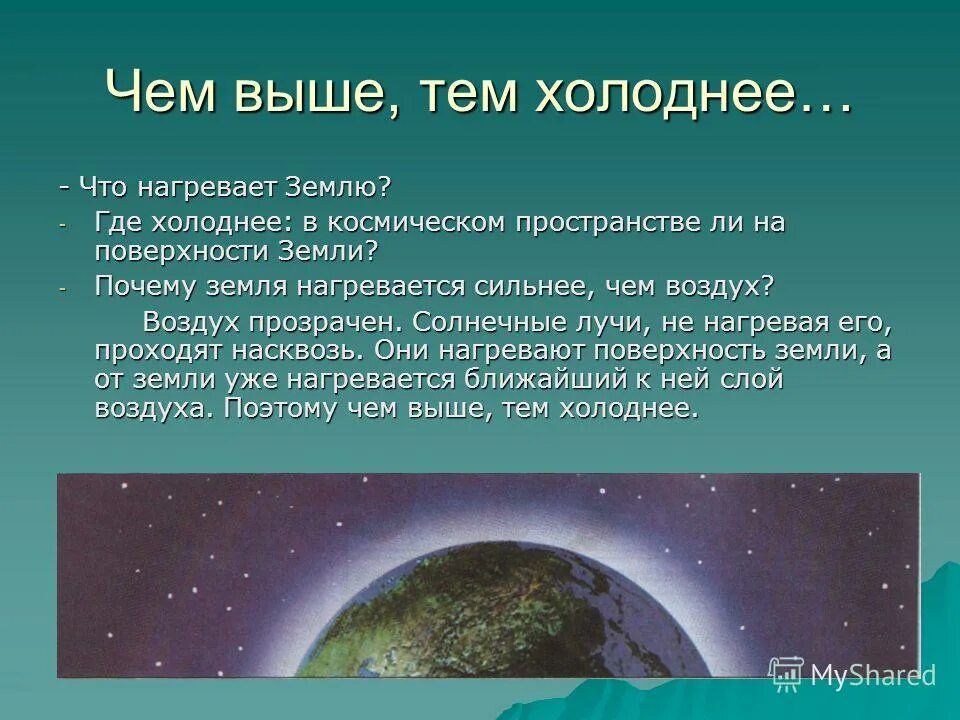 Чем выше, тем холоднее…

- Что нагревает Землю?

- Где холоднее: в космическом пространстве ли на поверхности Земли?

- Почему земля нагревается сильнее, чем воздух?

Воздух прозрачен. Солнечные лучи, не нагревая его, проходят насквозь. Они нагревают поверхность земли, а от земли уже нагревается ближайший к ней слой воздуха. Поэтому чем выше, тем холоднее.

MyShared